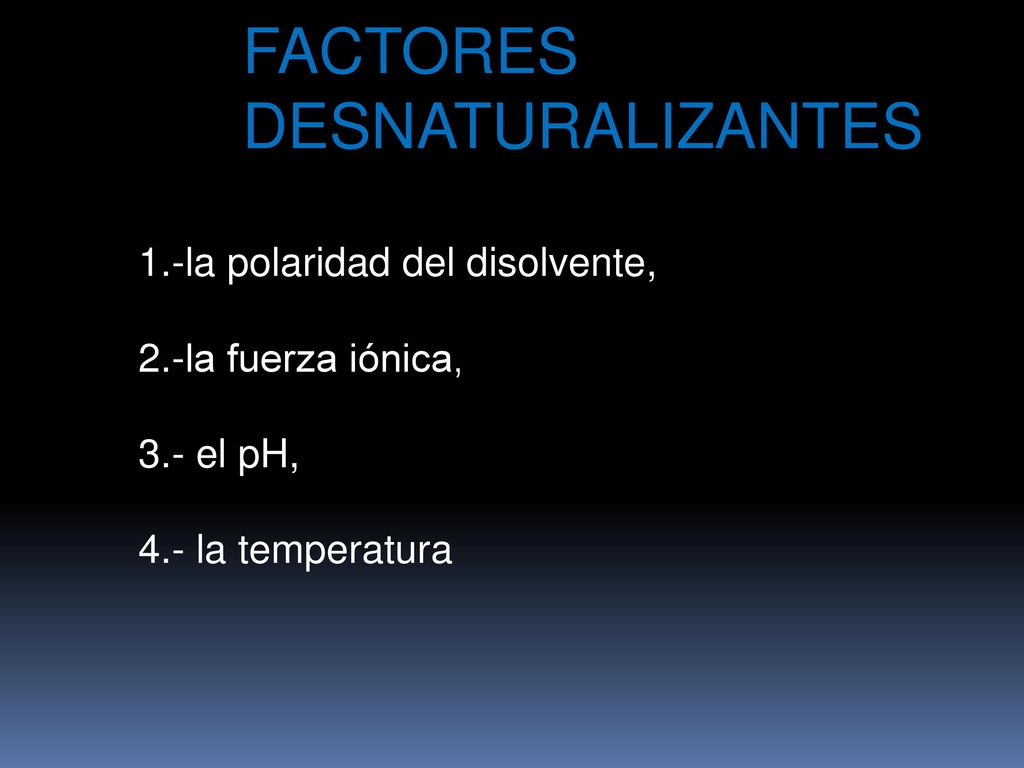 FACTORES DESNATURALIZANTES

1.-la polaridad del disolvente,

2.-la fuerza iónica,

3.- el pH,

4.- la temperatura